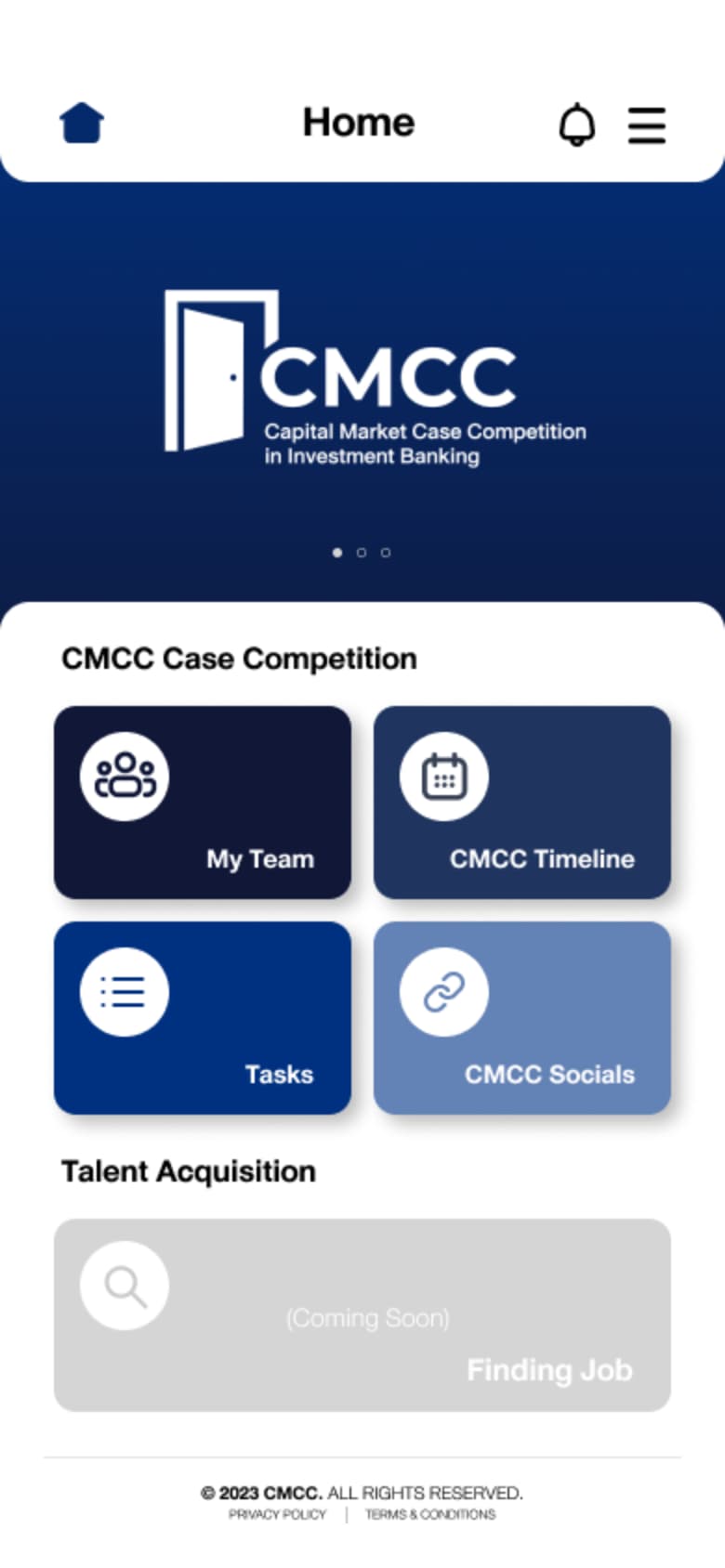 Home

CMCC
Capital Market Case Competition in Investment Banking

CMCC Case Competition

My Team

CMCC Timeline

Tasks

CMCC Socials

Talent Acquisition

(Coming Soon)
Finding Job

© 2023 CMCC. ALL RIGHTS RESERVED.
PRIVACY POLICY | TERMS & CONDITIONS